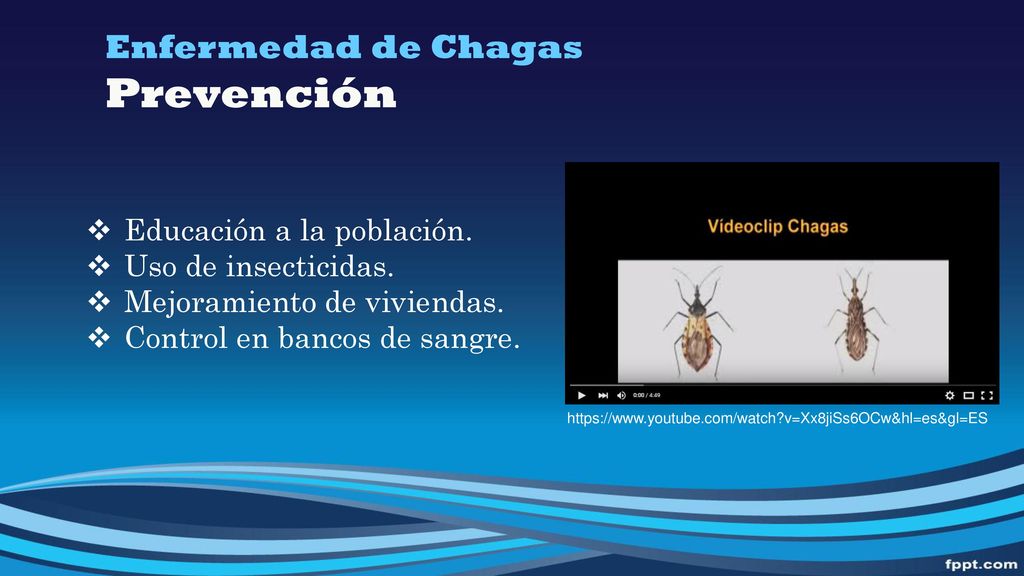 Enfermedad de Chagas
Prevención

❖ Educación a la población.
❖ Uso de insecticidas.
❖ Mejoramiento de viviendas.
❖ Control en bancos de sangre.

Vídeoclip Chagas

0:00 / 4:49

https://www.youtube.com/watch?v=Xx8jiSs6OCw&hl=es&gl=ES

fppt.com